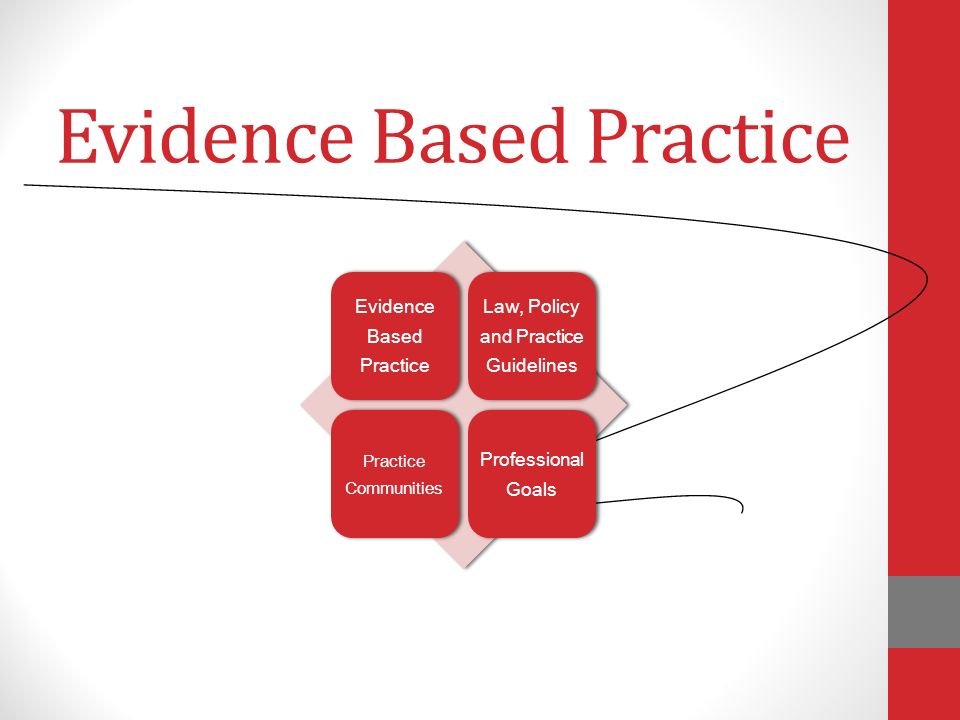 Evidence Based Practice

Evidence Based Practice

Law, Policy and Practice Guidelines

Practice Communities

Professional Goals